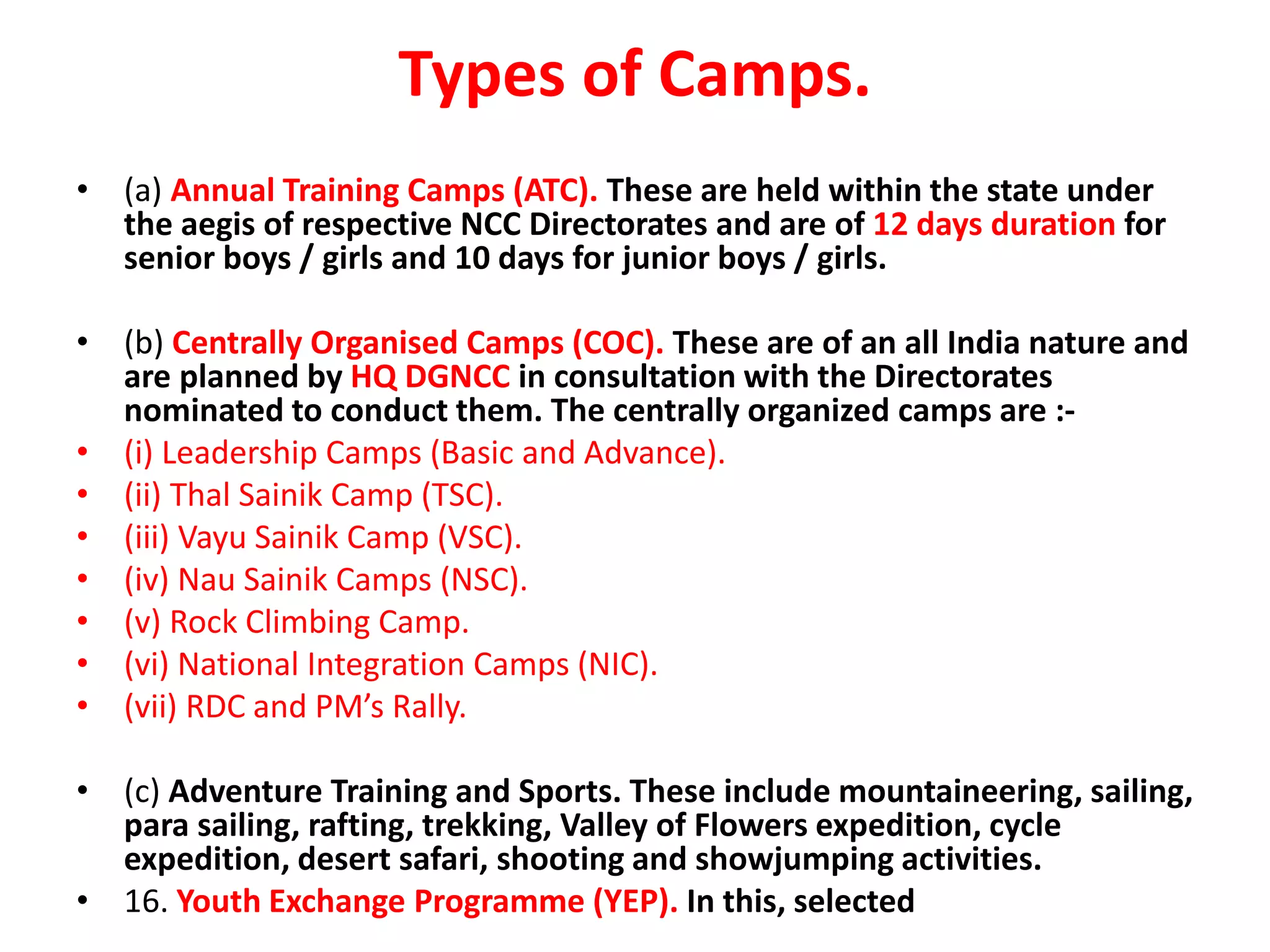 Types of Camps.

• (a) Annual Training Camps (ATC). These are held within the state under the aegis of respective NCC Directorates and are of 12 days duration for senior boys / girls and 10 days for junior boys / girls.

• (b) Centrally Organised Camps (COC). These are of an all India nature and are planned by HQ DGNCC in consultation with the Directorates nominated to conduct them. The centrally organized camps are :-
• (i) Leadership Camps (Basic and Advance).
• (ii) Thal Sainik Camp (TSC).
• (iii) Vayu Sainik Camp (VSC).
• (iv) Nau Sainik Camps (NSC).
• (v) Rock Climbing Camp.
• (vi) National Integration Camps (NIC).
• (vii) RDC and PM's Rally.

• (c) Adventure Training and Sports. These include mountaineering, sailing, para sailing, rafting, trekking, Valley of Flowers expedition, cycle expedition, desert safari, shooting and showjumping activities.
• 16. Youth Exchange Programme (YEP). In this, selected